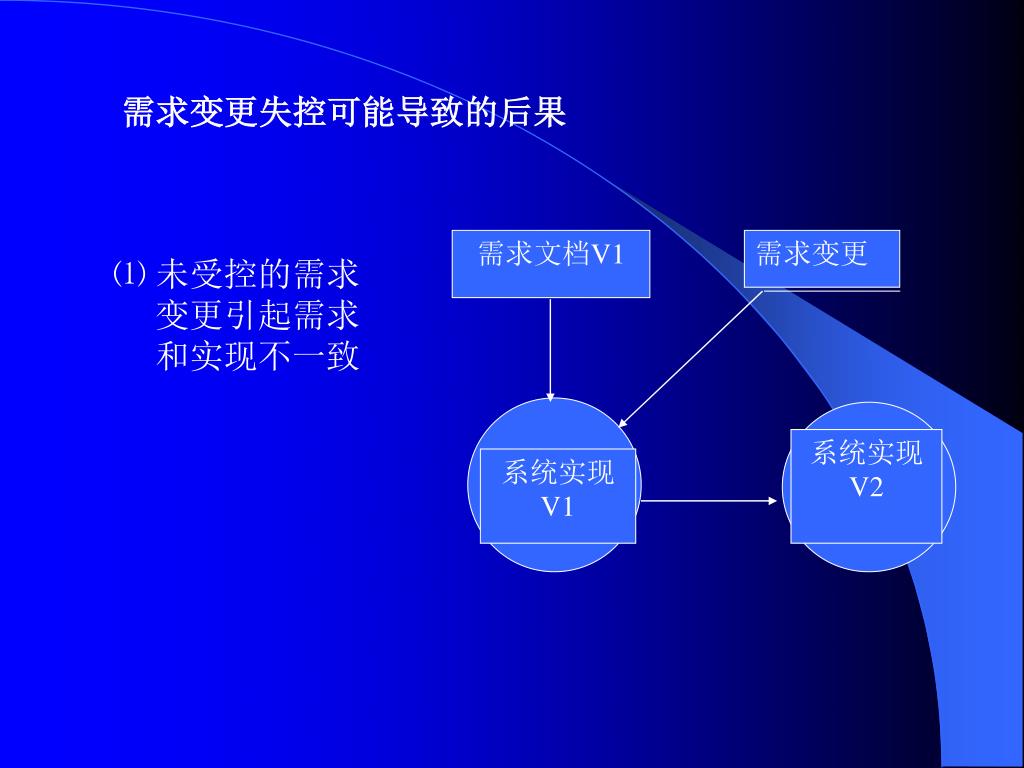 需求变更失控可能导致的后果

⑴ 未受控的需求变更引起需求和实现不一致

需求文档V1

需求变更

系统实现 V1

系统实现 V2